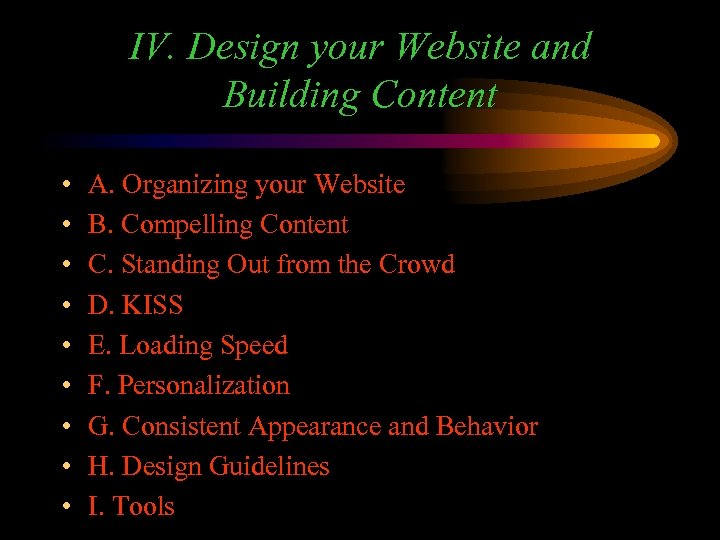 IV. Design your Website and Building Content

• A. Organizing your Website
• B. Compelling Content
• C. Standing Out from the Crowd
• D. KISS
• E. Loading Speed
• F. Personalization
• G. Consistent Appearance and Behavior
• H. Design Guidelines
• I. Tools